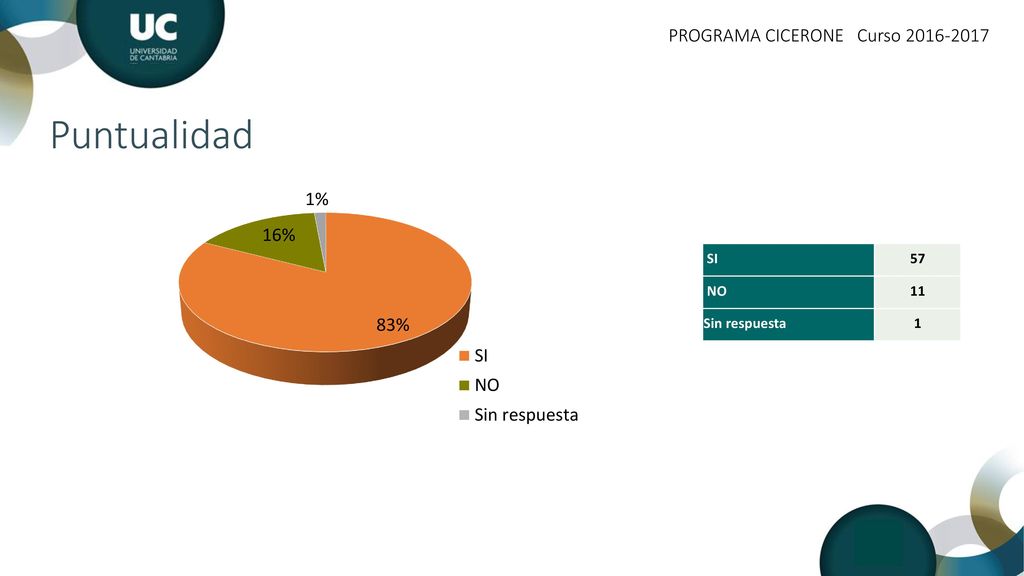 UC
UNIVERSIDAD DE CANTABRIA

PROGRAMA CICERONE Curso 2016-2017

Puntualidad

1%
16%
83%

SI
NO
Sin respuesta

| SI | 57 |
|---|---|
| NO | 11 |
| Sin respuesta | 1 |